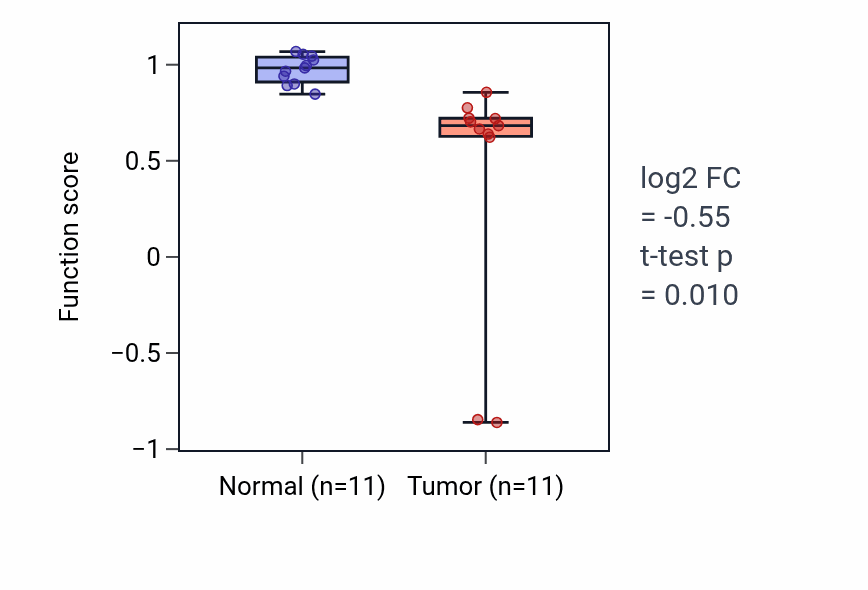 Function score

1

0.5

0

−0.5

−1

Normal (n=11)

Tumor (n=11)

log2 FC
= -0.55
t-test p
= 0.010